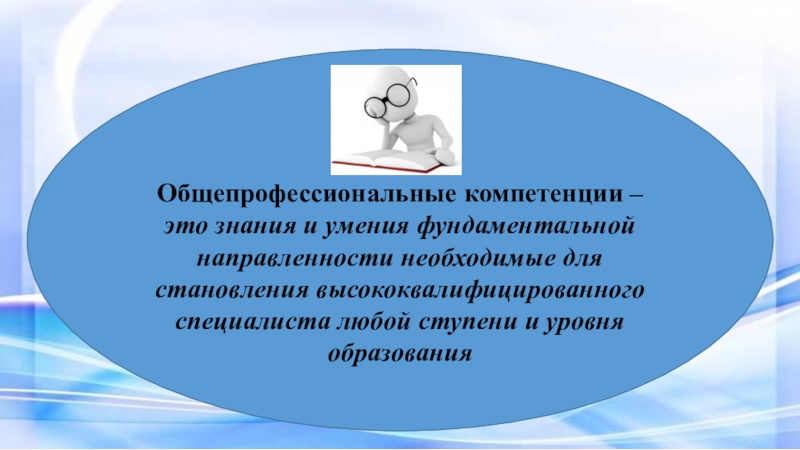 Общепрофессиональные компетенции – это знания и умения фундаментальной направленности необходимые для становления высококвалифицированного специалиста любой ступени и уровня образования